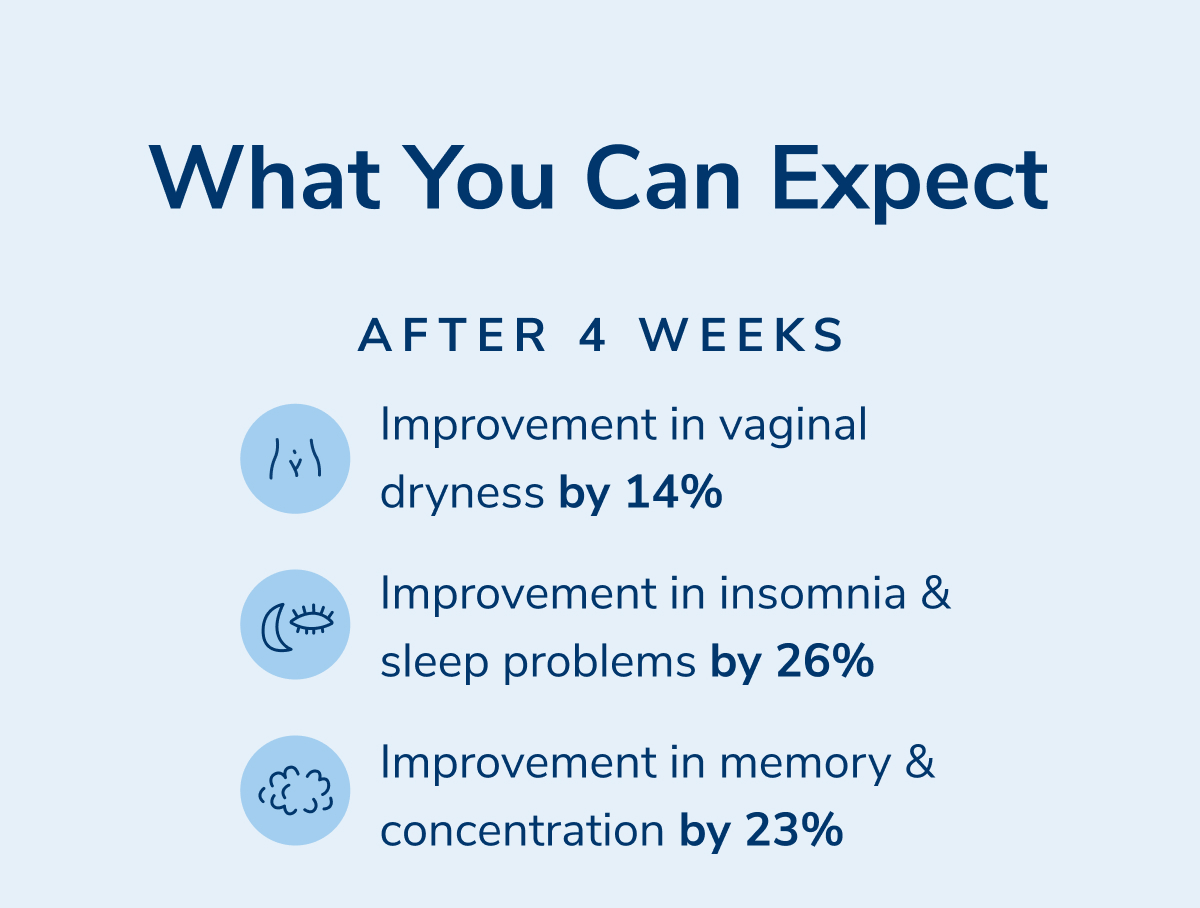 What You Can Expect

AFTER 4 WEEKS

Improvement in vaginal dryness by 14%

Improvement in insomnia & sleep problems by 26%

Improvement in memory & concentration by 23%